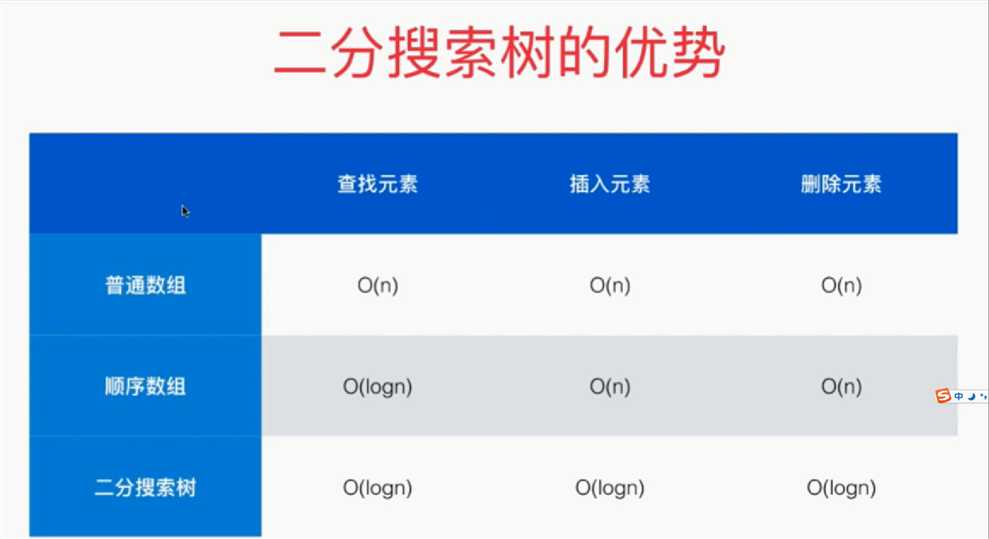 二分搜索树的优势

| | 查找元素 | 插入元素 | 删除元素 |
|---|---|---|---|
| 普通数组 | O(n) | O(n) | O(n) |
| 顺序数组 | O(logn) | O(n) | O(n) |
| 二分搜索树 | O(logn) | O(logn) | O(logn) |

中